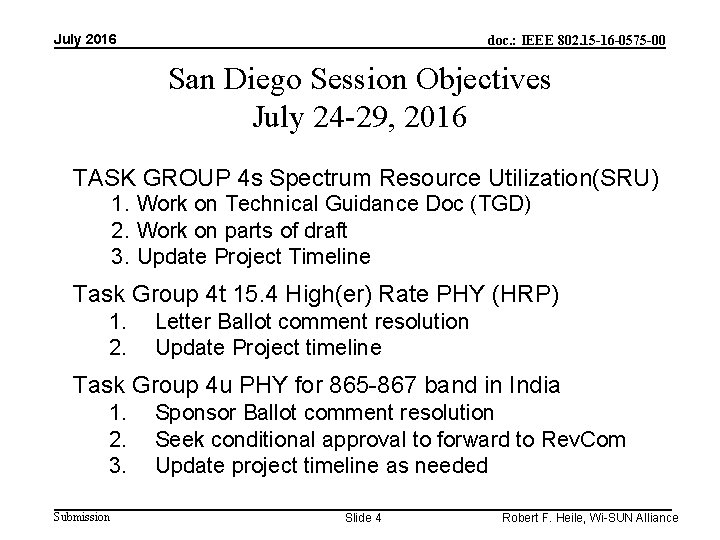 July 2016

doc.: IEEE 802.15-16-0575-00

San Diego Session Objectives
July 24-29, 2016

TASK GROUP 4s Spectrum Resource Utilization(SRU)
1. Work on Technical Guidance Doc (TGD)
2. Work on parts of draft
3. Update Project Timeline

Task Group 4t 15.4 High(er) Rate PHY (HRP)
1. Letter Ballot comment resolution
2. Update Project timeline

Task Group 4u PHY for 865-867 band in India
1. Sponsor Ballot comment resolution
2. Seek conditional approval to forward to RevCom
3. Update project timeline as needed

Submission

Slide 4

Robert F. Heile, Wi-SUN Alliance